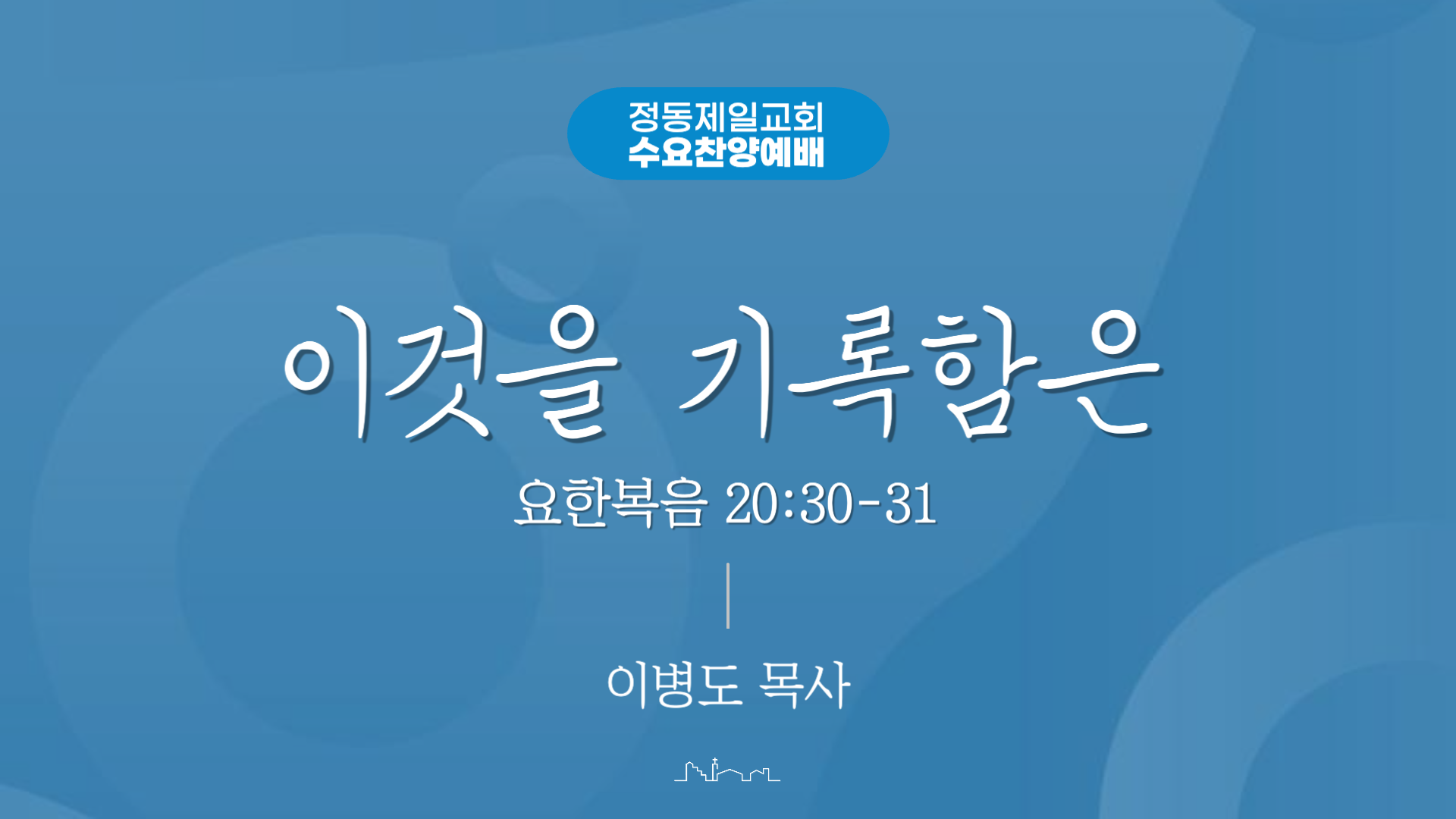 정동제일교회
수요찬양예배

이것을 기록함은

요한복음 20:30-31

이병도 목사